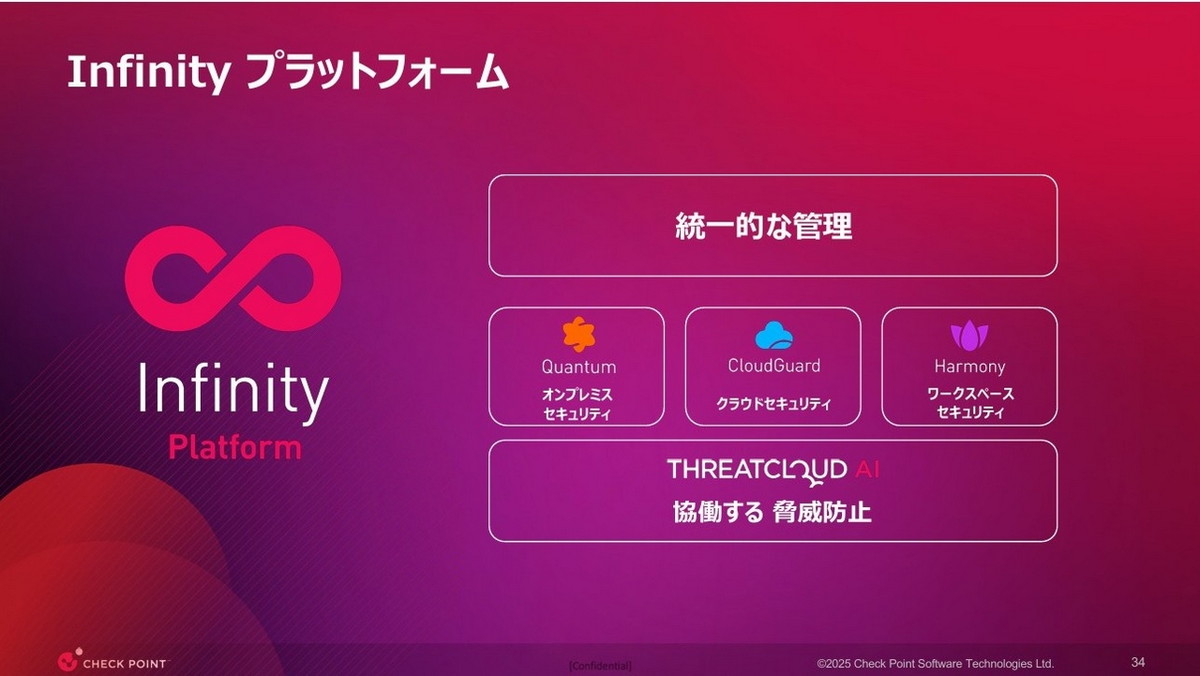 Infinity プラットフォーム

Infinity
Platform

統一的な管理

Quantum
オンプレミス
セキュリティ

CloudGuard
クラウドセキュリティ

Harmony
ワークスペース
セキュリティ

THREATCLOUD AI
協働する 脅威防止

CHECK POINT
[Confidential]
©2025 Check Point Software Technologies Ltd.
34